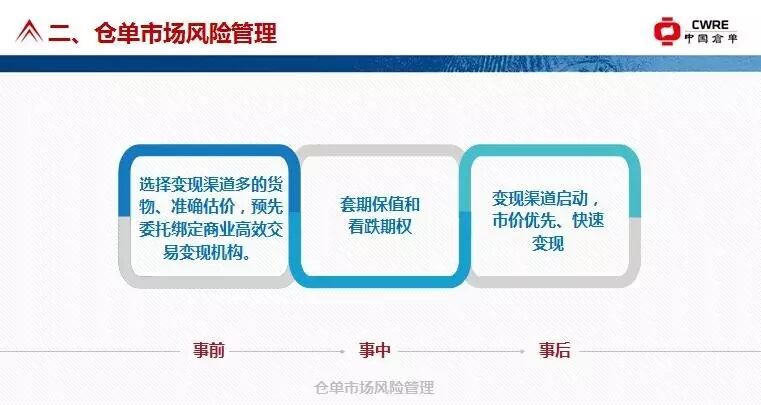 二、仓单市场风险管理

CWRE
中国仓单

选择变现渠道多的货物、准确估价，预先委托绑定商业高效交易变现机构。

套期保值和看跌期权

变现渠道启动，市价优先、快速变现

事前

事中

事后

仓单市场风险管理